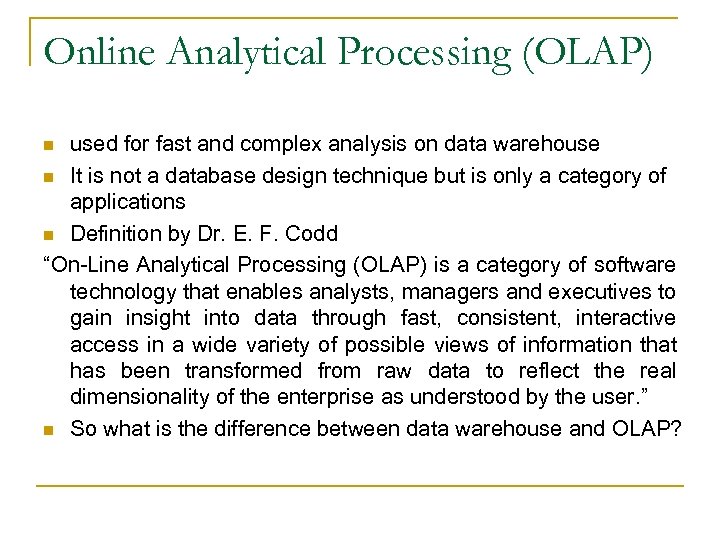 Online Analytical Processing (OLAP)

- used for fast and complex analysis on data warehouse
- It is not a database design technique but is only a category of applications
- Definition by Dr. E. F. Codd

“On-Line Analytical Processing (OLAP) is a category of software technology that enables analysts, managers and executives to gain insight into data through fast, consistent, interactive access in a wide variety of possible views of information that has been transformed from raw data to reflect the real dimensionality of the enterprise as understood by the user.”

- So what is the difference between data warehouse and OLAP?